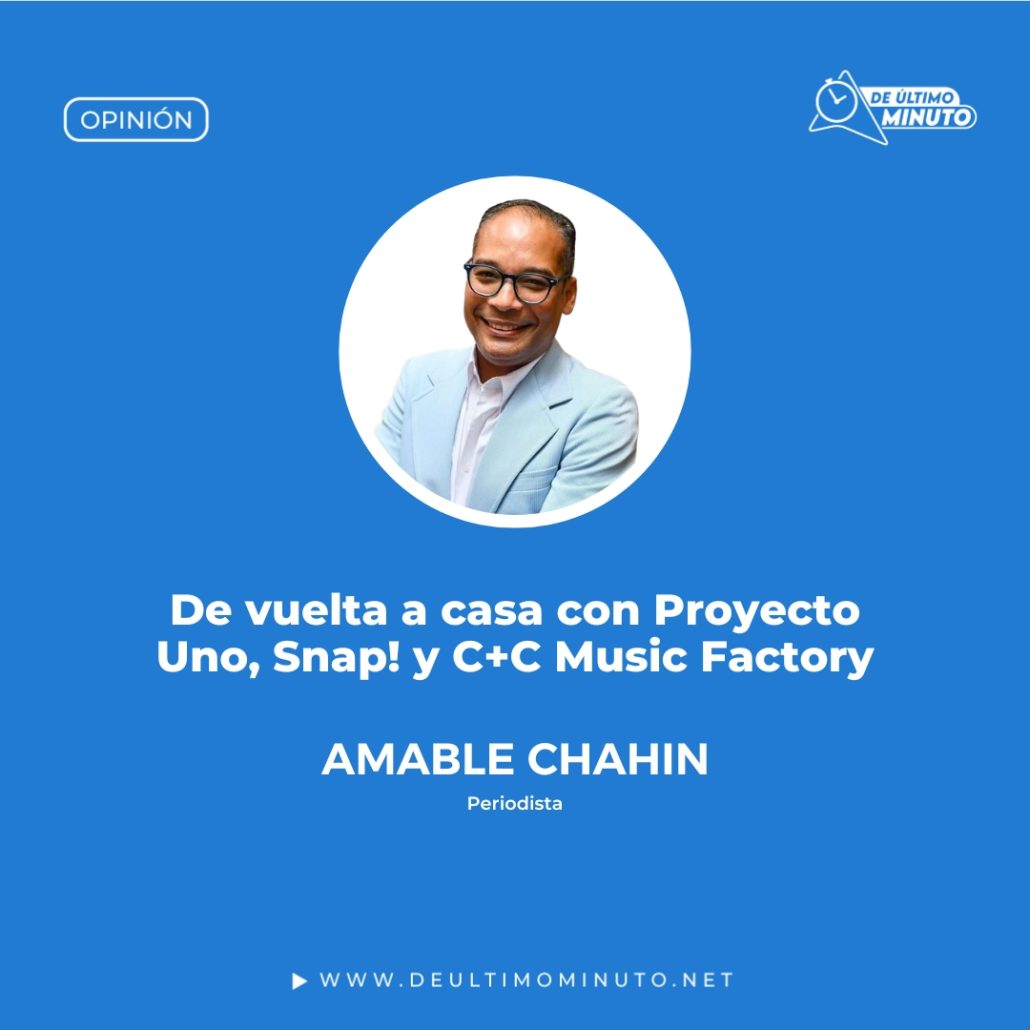 OPINIÓN

DE ÚLTIMO MINUTO

De vuelta a casa con Proyecto Uno, Snap! y C+C Music Factory

AMABLE CHAHIN

Periodista

WWW.DEULTIMOMINUTO.NET